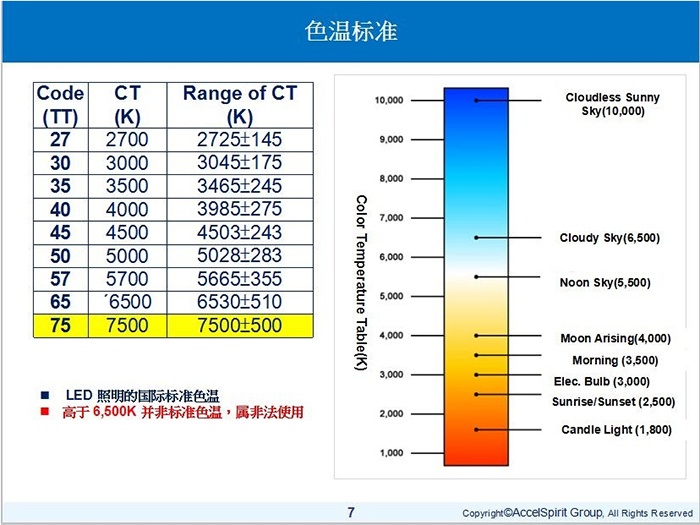 色温标准

| Code (TT) | CT (K) | Range of CT (K) |
|---|---|---|
| 27 | 2700 | 2725±145 |
| 30 | 3000 | 3045±175 |
| 35 | 3500 | 3465±245 |
| 40 | 4000 | 3985±275 |
| 45 | 4500 | 4503±243 |
| 50 | 5000 | 5028±283 |
| 57 | 5700 | 5665±355 |
| 65 | ´6500 | 6530±510 |
| 75 | 7500 | 7500±500 |

■ LED 照明的国际标准色温
■ 高于 6,500K 并非标准色温，属非法使用

Color Temperature Table(K)

10,000
9,000
8,000
7,000
6,000
5,000
4,000
3,000
2,000
1,000

Cloudless Sunny Sky(10,000)
Cloudy Sky(6,500)
Noon Sky(5,500)
Moon Arising(4,000)
Morning (3,500)
Elec. Bulb (3,000)
Sunrise/Sunset (2,500)
Candle Light (1,800)

7

Copyright©AccelSpirit Group, All Rights Reserved